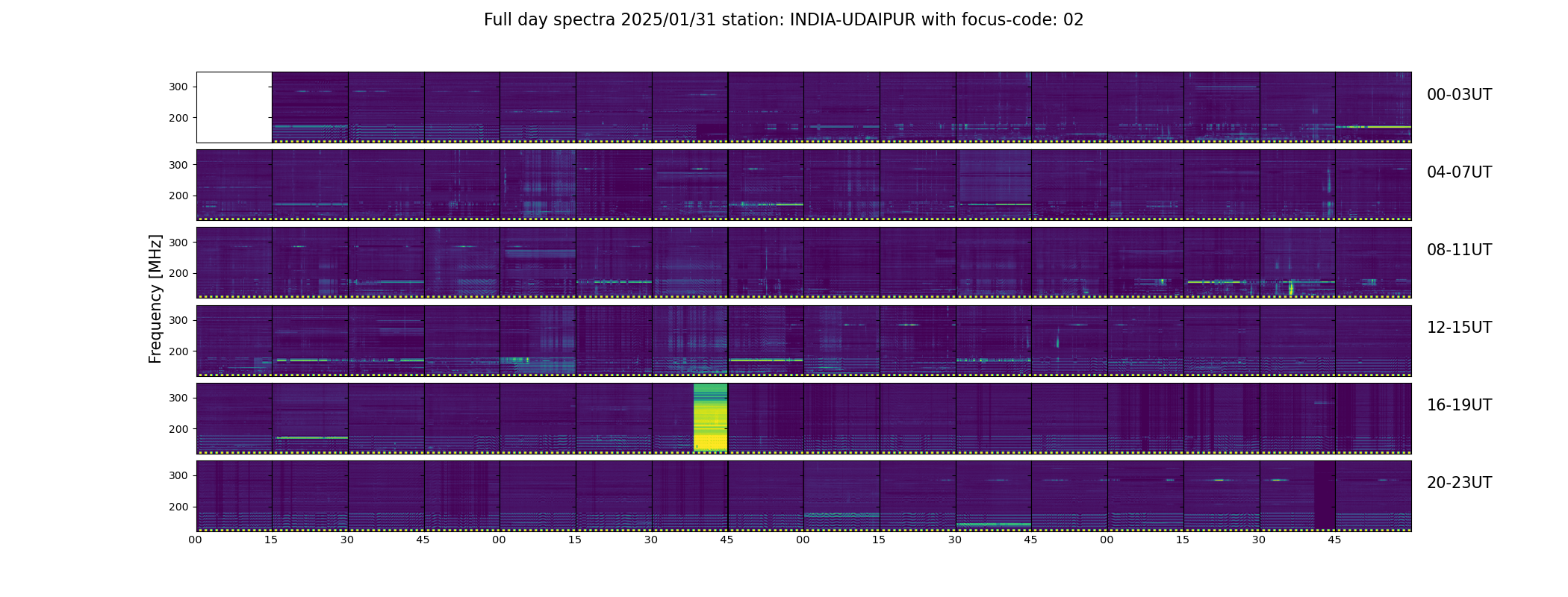 Full day spectra 2025/01/31 station: INDIA-UDAIPUR with focus-code: 02

Frequency [MHz]

300
200
00-03UT

300
200
04-07UT

300
200
08-11UT

300
200
12-15UT

300
200
16-19UT

300
200
20-23UT

00 15 30 45 00 15 30 45 00 15 30 45 00 15 30 45